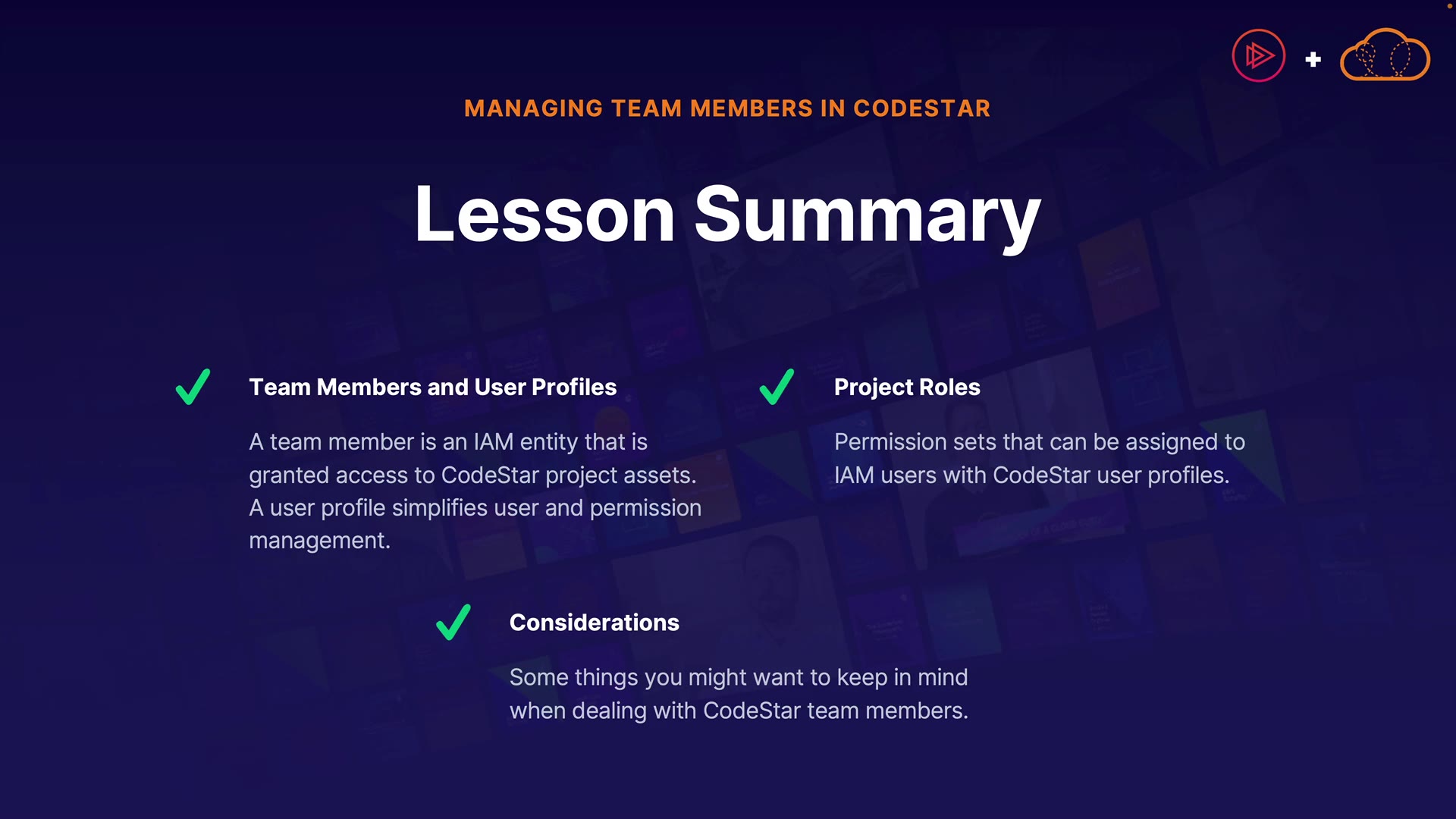 MANAGING TEAM MEMBERS IN CODESTAR

Lesson Summary

Team Members and User Profiles

A team member is an IAM entity that is granted access to CodeStar project assets. A user profile simplifies user and permission management.

Project Roles

Permission sets that can be assigned to IAM users with CodeStar user profiles.

Considerations

Some things you might want to keep in mind when dealing with CodeStar team members.